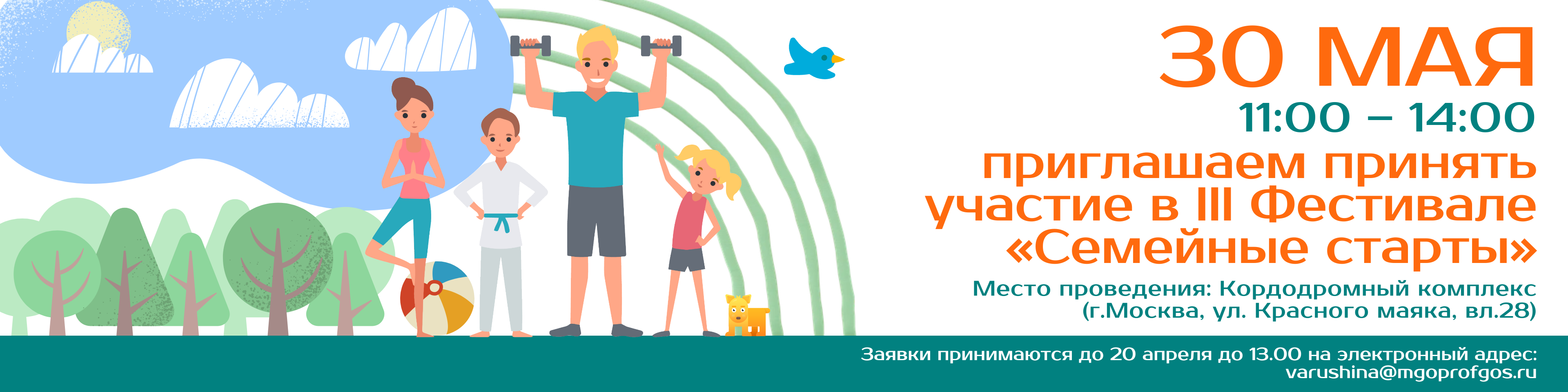 30 МАЯ
11:00 – 14:00
приглашаем принять участие в III Фестивале «Семейные старты»

Место проведения: Кордодромный комплекс (г.Москва, ул. Красного маяка, вл.28)

Заявки принимаются до 20 апреля до 13.00 на электронный адрес: varushina@mgoprofgos.ru